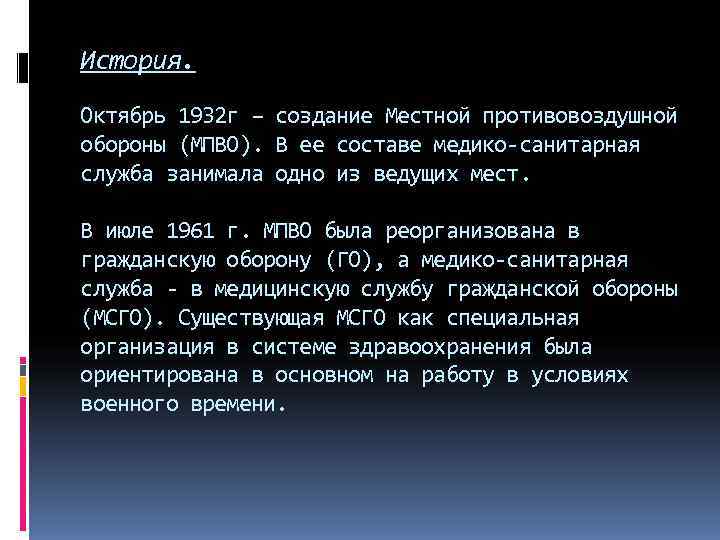 История.

Октябрь 1932г – создание Местной противовоздушной обороны (МПВО). В ее составе медико-санитарная служба занимала одно из ведущих мест.

В июле 1961 г. МПВО была реорганизована в гражданскую оборону (ГО), а медико-санитарная служба - в медицинскую службу гражданской обороны (МСГО). Существующая МСГО как специальная организация в системе здравоохранения была ориентирована в основном на работу в условиях военного времени.